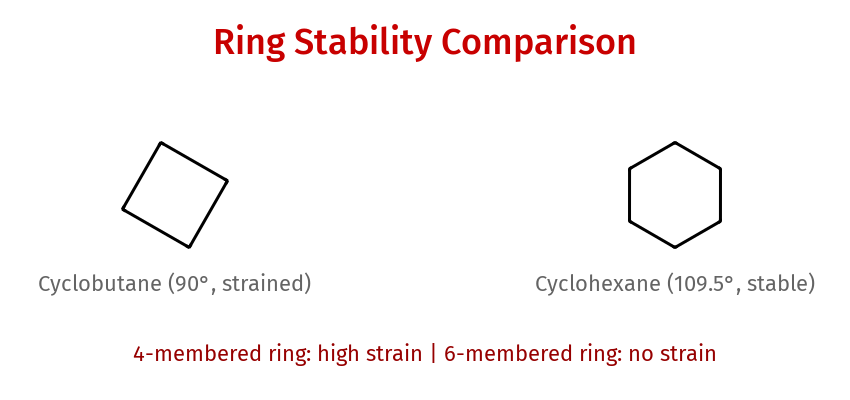 Ring Stability Comparison

Cyclobutane (90°, strained)

Cyclohexane (109.5°, stable)

4-membered ring: high strain | 6-membered ring: no strain